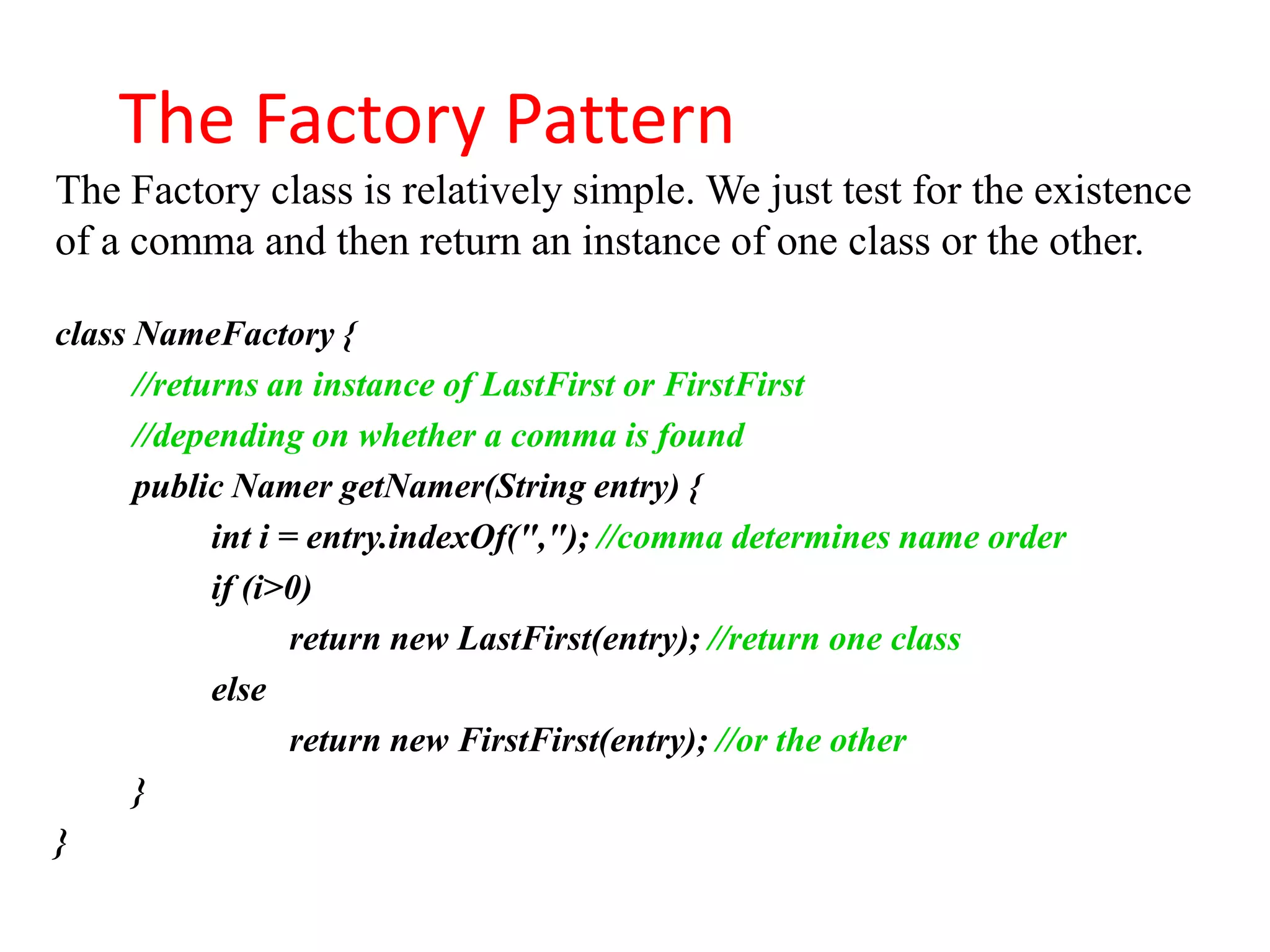 The Factory Pattern

The Factory class is relatively simple. We just test for the existence of a comma and then return an instance of one class or the other.

class NameFactory {
//returns an instance of LastFirst or FirstFirst
//depending on whether a comma is found
public Namer getNamer(String entry) {
int i = entry.indexOf(","); //comma determines name order
if (i>0)
return new LastFirst(entry); //return one class
else
return new FirstFirst(entry); //or the other
}
}